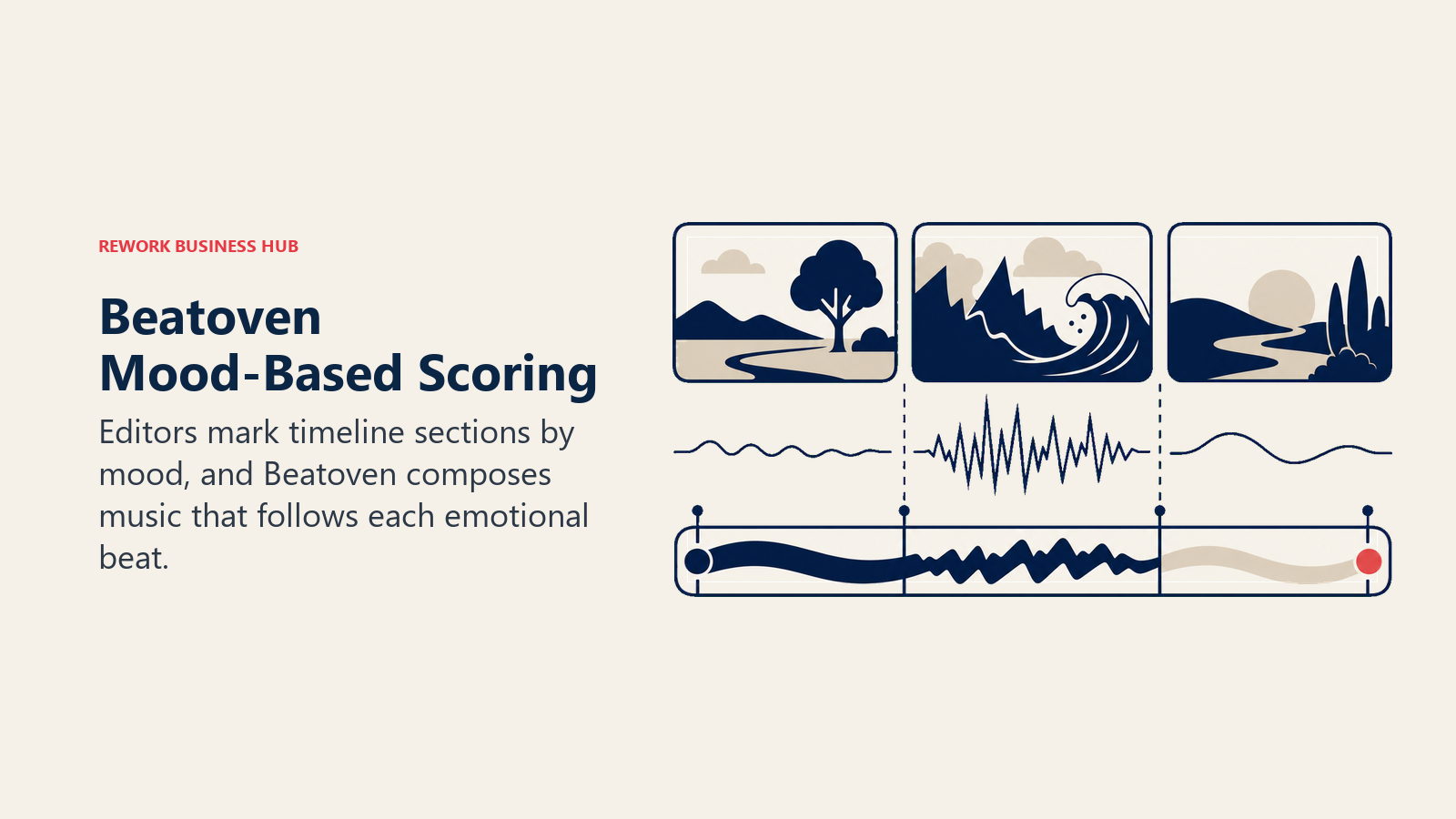 REWORK BUSINESS HUB

Beatoven Mood-Based Scoring

Editors mark timeline sections by mood, and Beatoven composes music that follows each emotional beat.